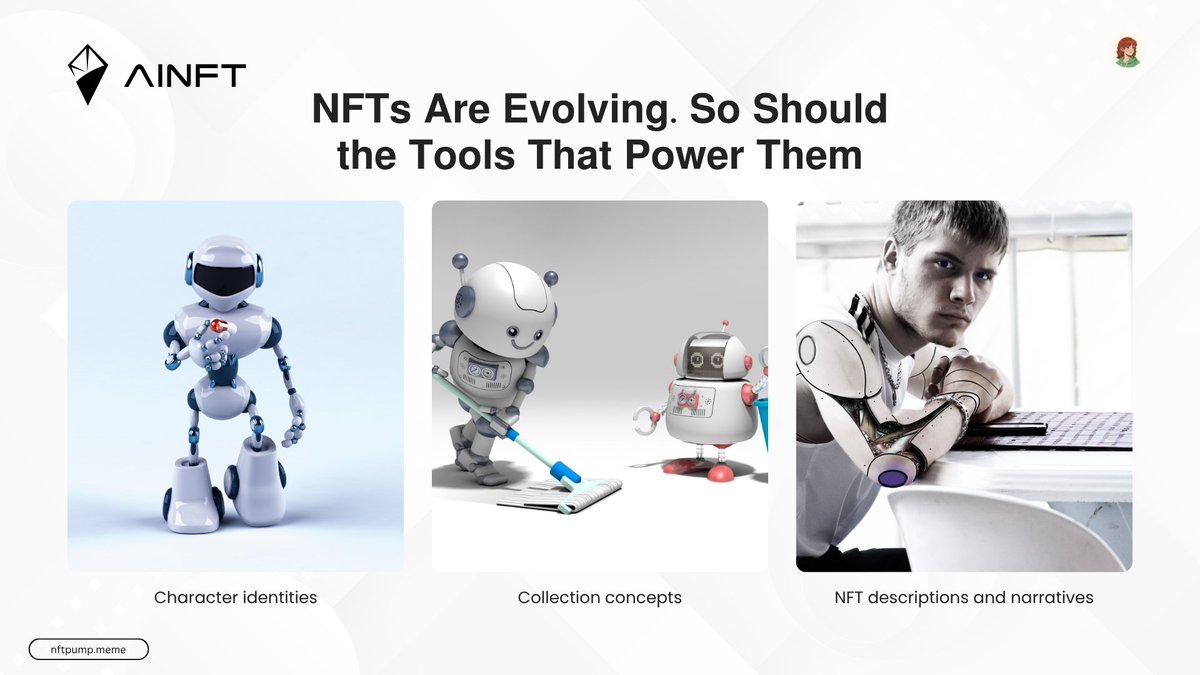 AINFT

NFTs Are Evolving. So Should the Tools That Power Them

Character identities

Collection concepts

NFT descriptions and narratives

nftpump.meme